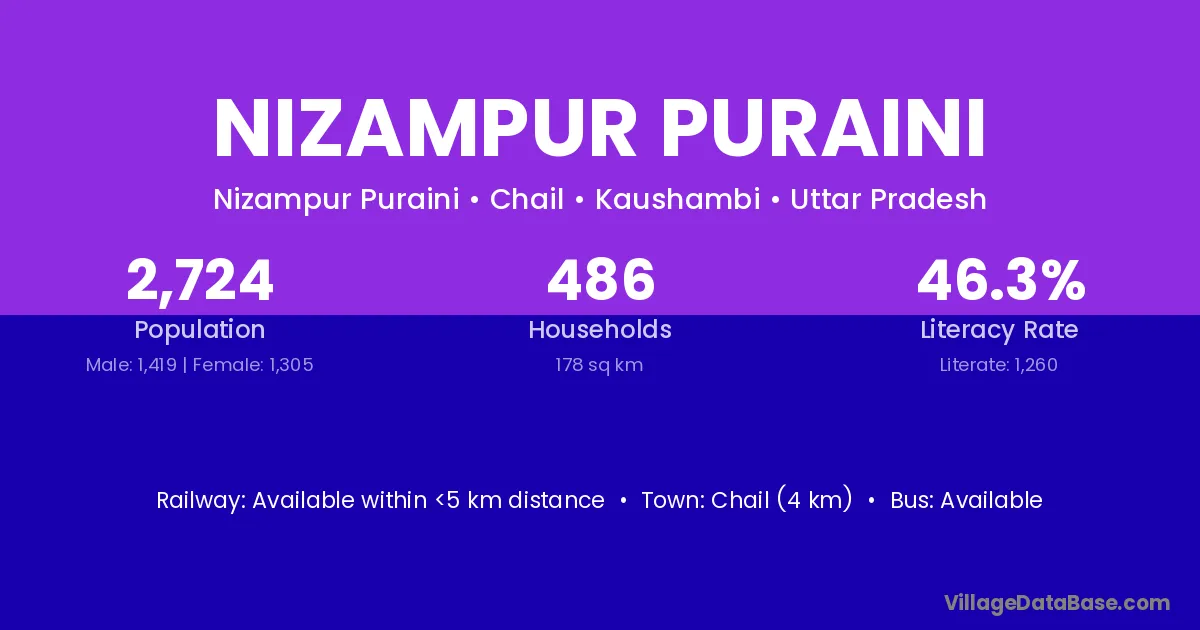 NIZAMPUR PURAINI

Nizampur Puraini • Chail • Kaushambi • Uttar Pradesh

2,724
Population
Male: 1,419 | Female: 1,305

486
Households
178 sq km

46.3%
Literacy Rate
Literate: 1,260

Railway: Available within <5 km distance • Town: Chail (4 km) • Bus: Available

VillageDataBase.com